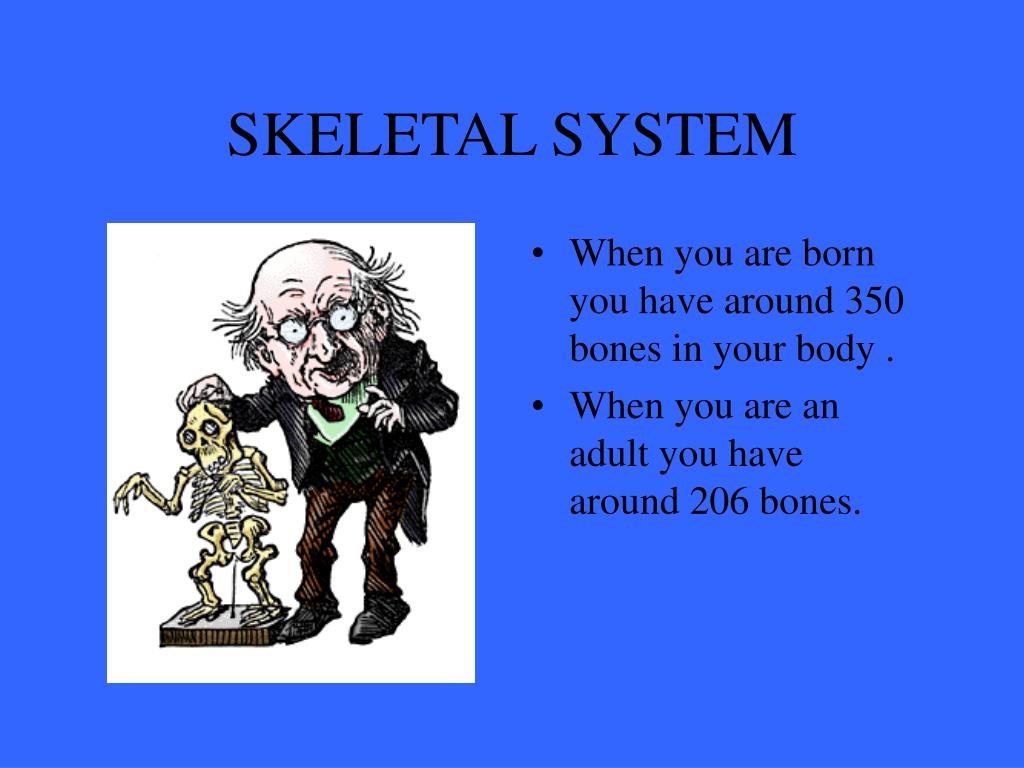 SKELETAL SYSTEM

• When you are born you have around 350 bones in your body .

• When you are an adult you have around 206 bones.